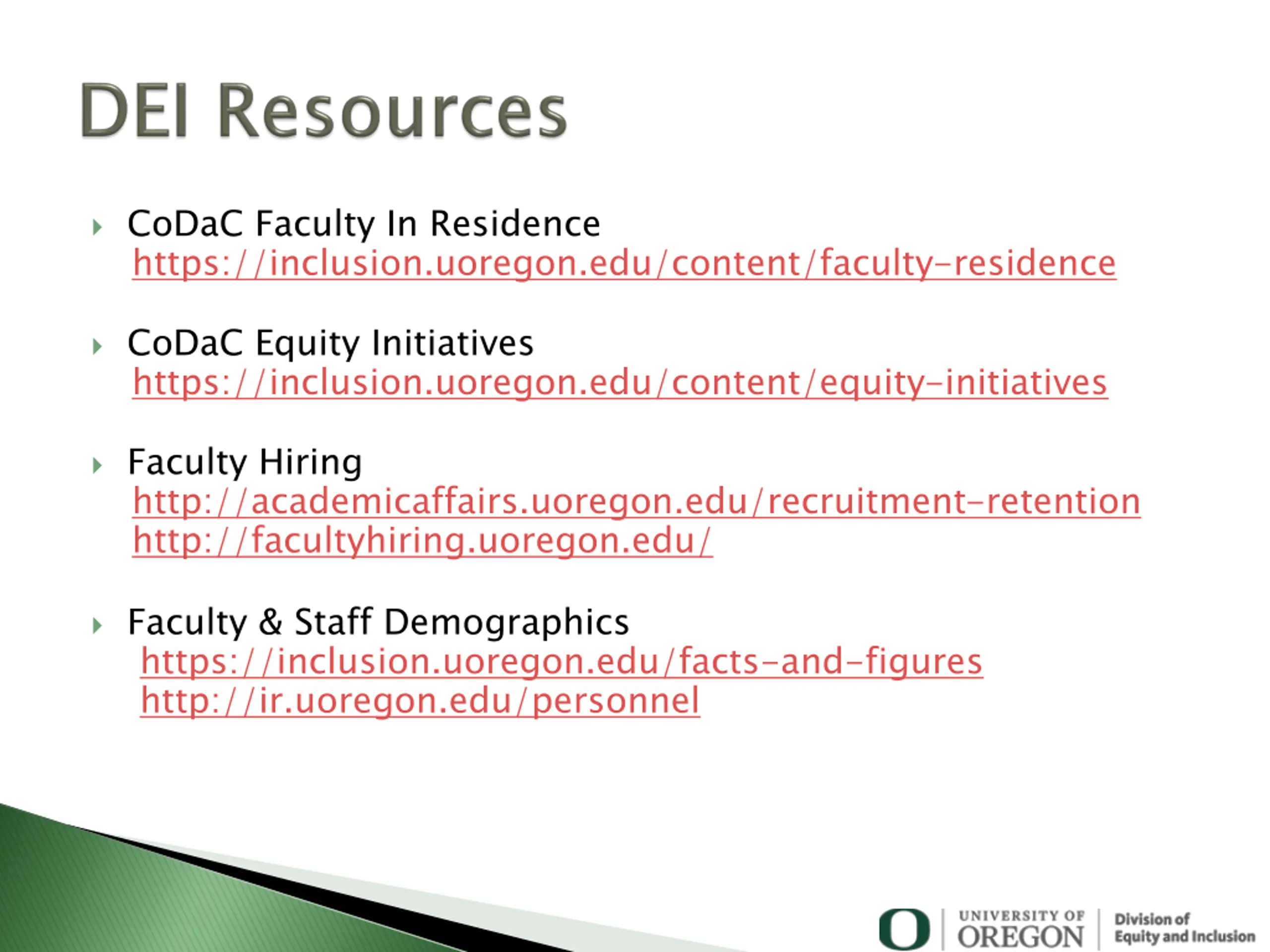 DEI Resources

CoDaC Faculty In Residence
https://inclusion.uoregon.edu/content/faculty-residence

CoDaC Equity Initiatives
https://inclusion.uoregon.edu/content/equity-initiatives

Faculty Hiring
http://academicaffairs.uoregon.edu/recruitment-retention
http://facultyhiring.uoregon.edu/

Faculty & Staff Demographics
https://inclusion.uoregon.edu/facts-and-figures
http://ir.uoregon.edu/personnel

O UNIVERSITY OF OREGON Division of Equity and Inclusion